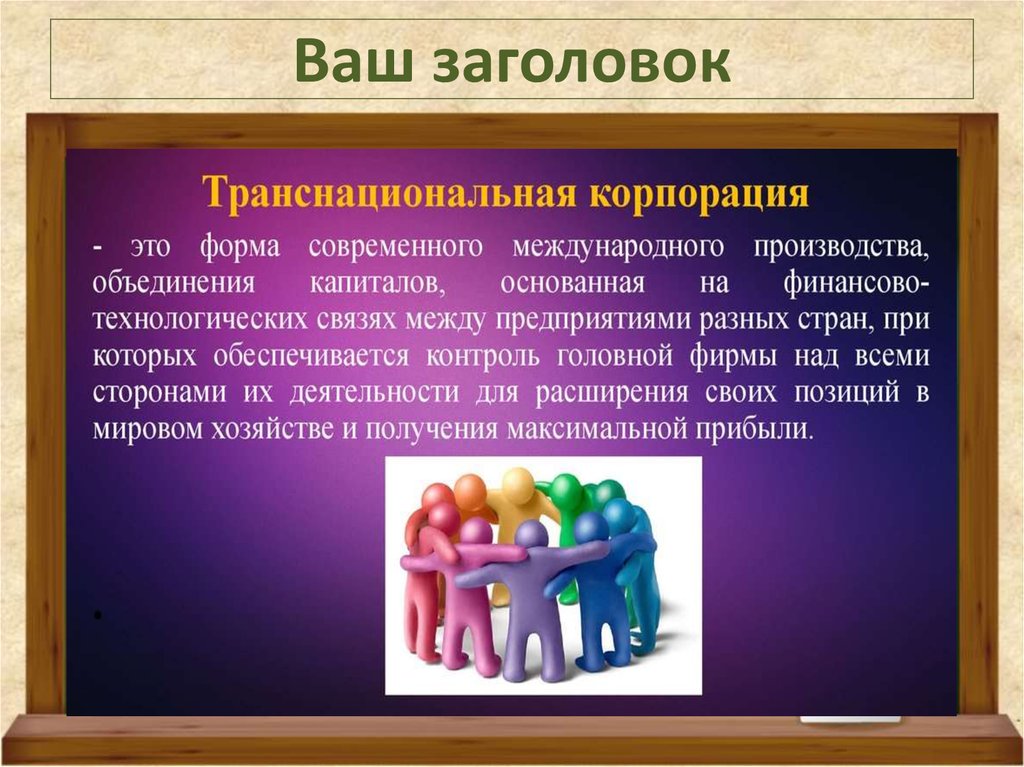 Ваш заголовок

Транснациональная корпорация

- это форма современного международного производства, объединения капиталов, основанная на финансово-технологических связях между предприятиями разных стран, при которых обеспечивается контроль головной фирмы над всеми сторонами их деятельности для расширения своих позиций в мировом хозяйстве и получения максимальной прибыли.

•